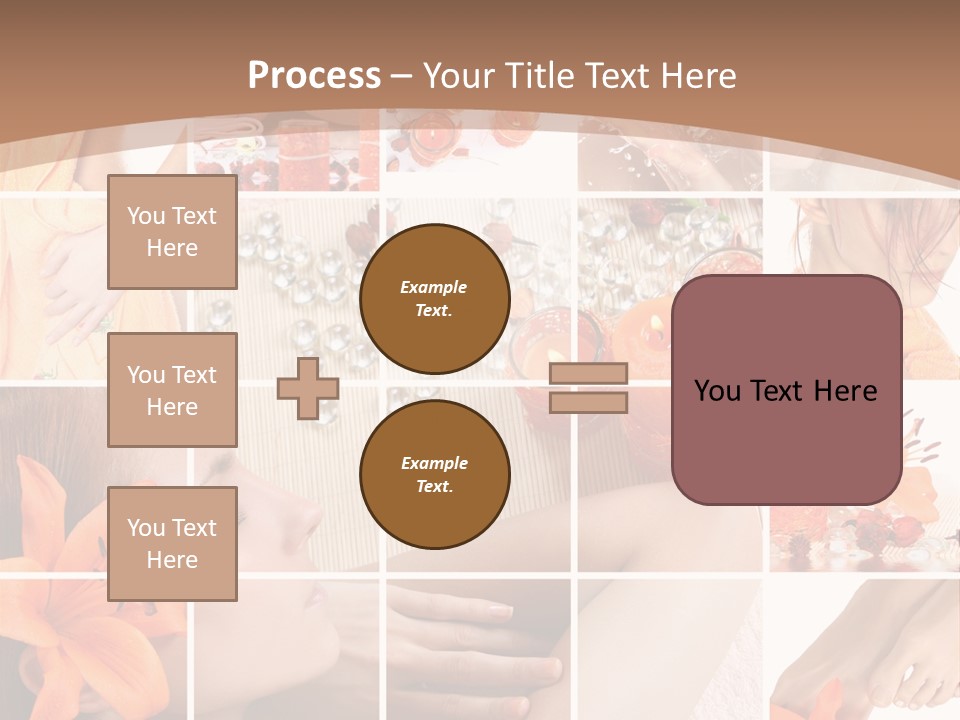 Process – Your Title Text Here

You Text Here

You Text Here

You Text Here

Example Text.

Example Text.

You Text Here